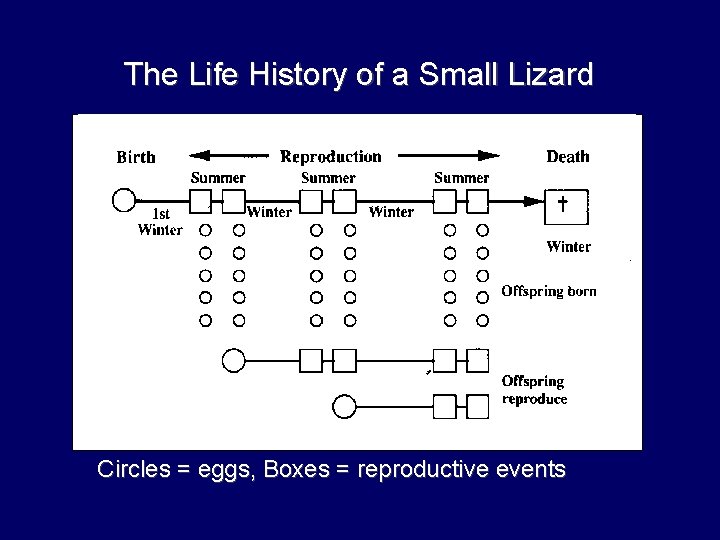 The Life History of a Small Lizard

Birth

Reproduction

Death

Summer

Summer

Summer

1st Winter

Winter

Winter

†

Winter

Offspring born

Offspring reproduce

Circles = eggs, Boxes = reproductive events